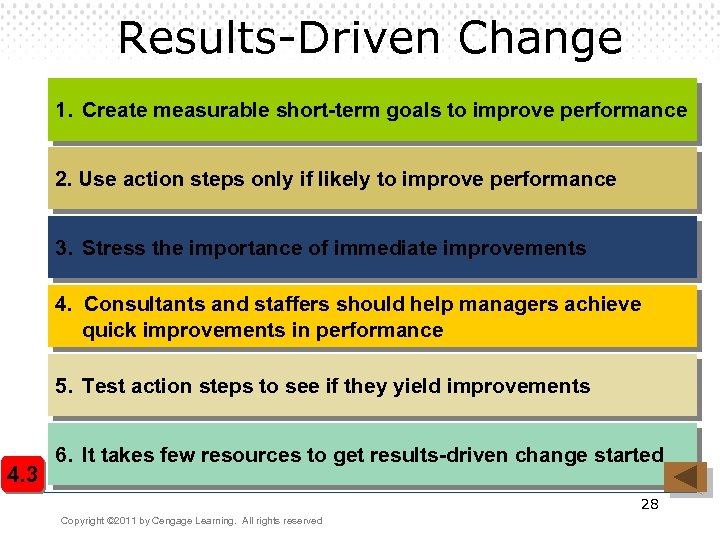 Results-Driven Change

1. Create measurable short-term goals to improve performance

2. Use action steps only if likely to improve performance

3. Stress the importance of immediate improvements

4. Consultants and staffers should help managers achieve quick improvements in performance

5. Test action steps to see if they yield improvements

6. It takes few resources to get results-driven change started

4.3

28

Copyright ©2011 by Cengage Learning. All rights reserved